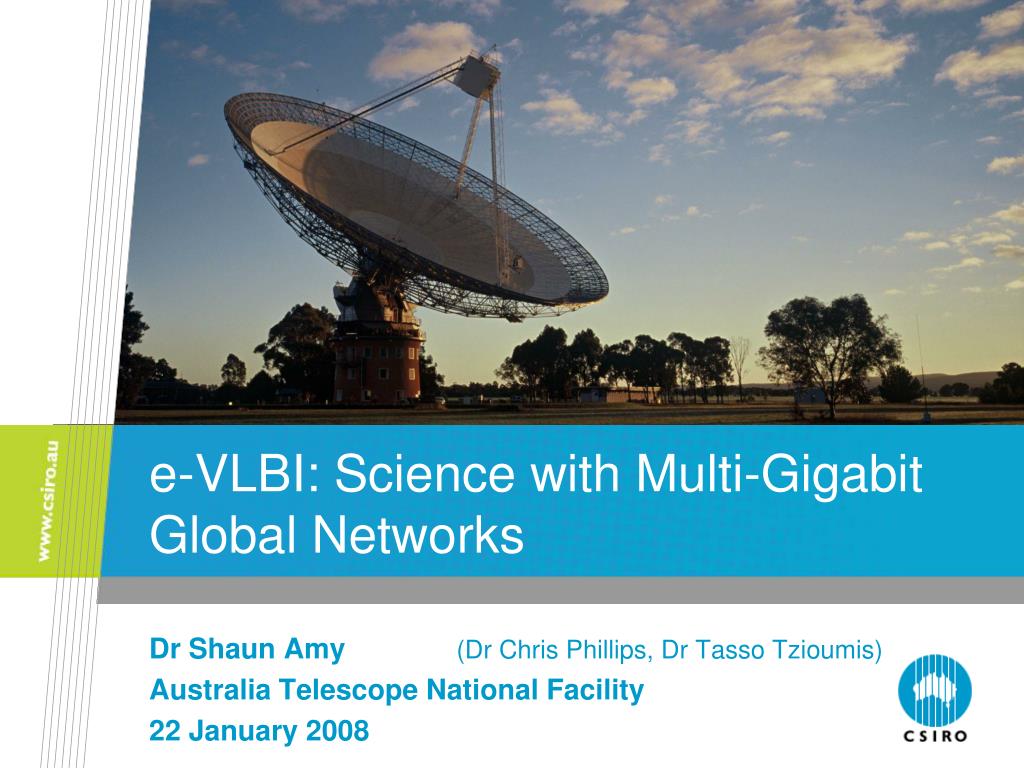 www.csiro.au

e-VLBI: Science with Multi-Gigabit Global Networks

Dr Shaun Amy (Dr Chris Phillips, Dr Tasso Tzioumis)
Australia Telescope National Facility
22 January 2008

CSIRO